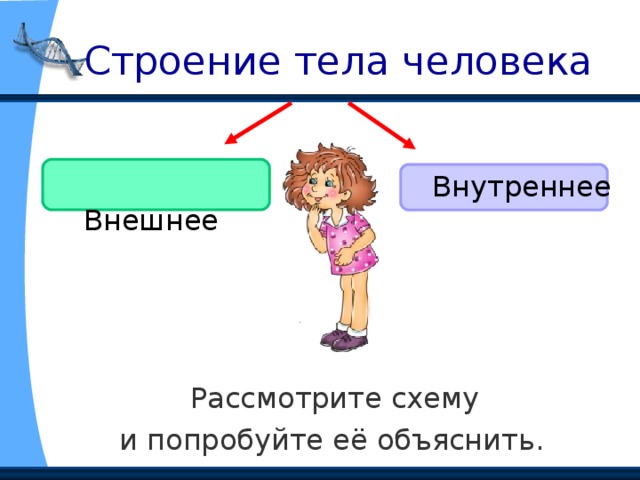 Строение тела человека

Внешнее

Внутреннее

Рассмотрите схему
и попробуйте её объяснить.